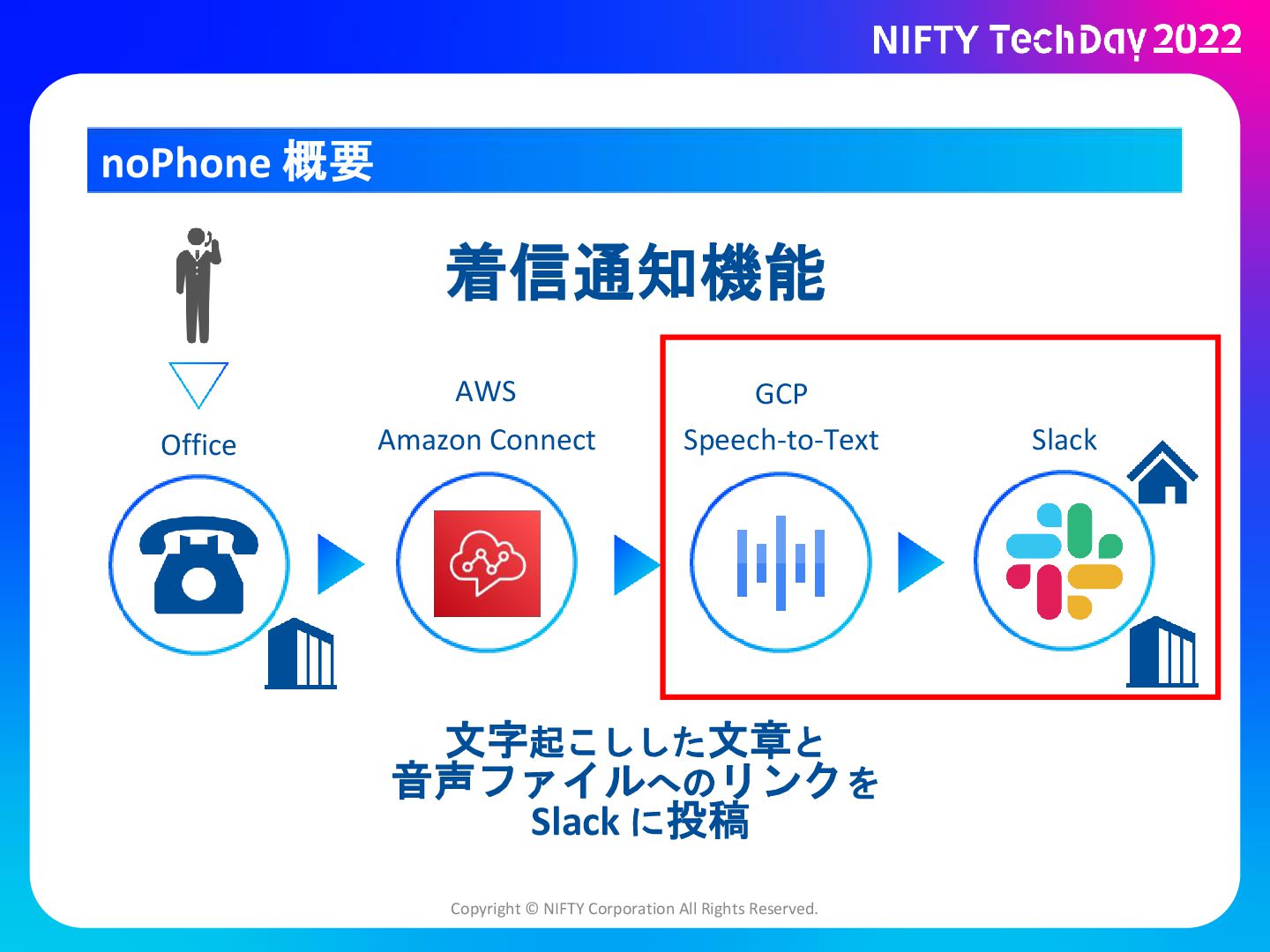 NIFTY TechDay 2022

noPhone 概要

着信通知機能

Office

AWS
Amazon Connect

GCP
Speech-to-Text

Slack

文字起こしした文章と
音声ファイルへのリンクを
Slack に投稿

Copyright © NIFTY Corporation All Rights Reserved.